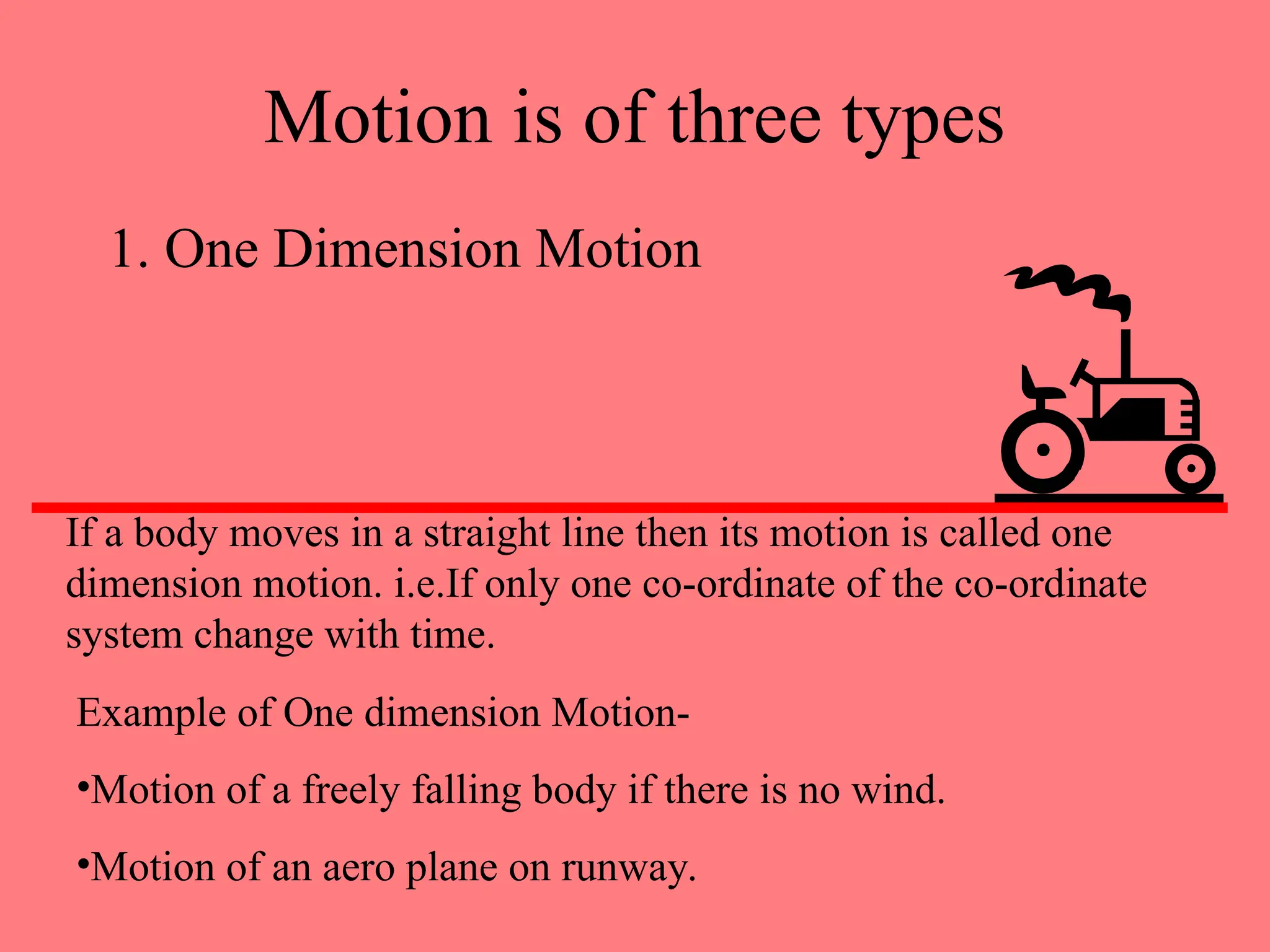 Motion is of three types

1. One Dimension Motion

If a body moves in a straight line then its motion is called one dimension motion. i.e.If only one co-ordinate of the co-ordinate system change with time.

Example of One dimension Motion-

•Motion of a freely falling body if there is no wind.

•Motion of an aero plane on runway.